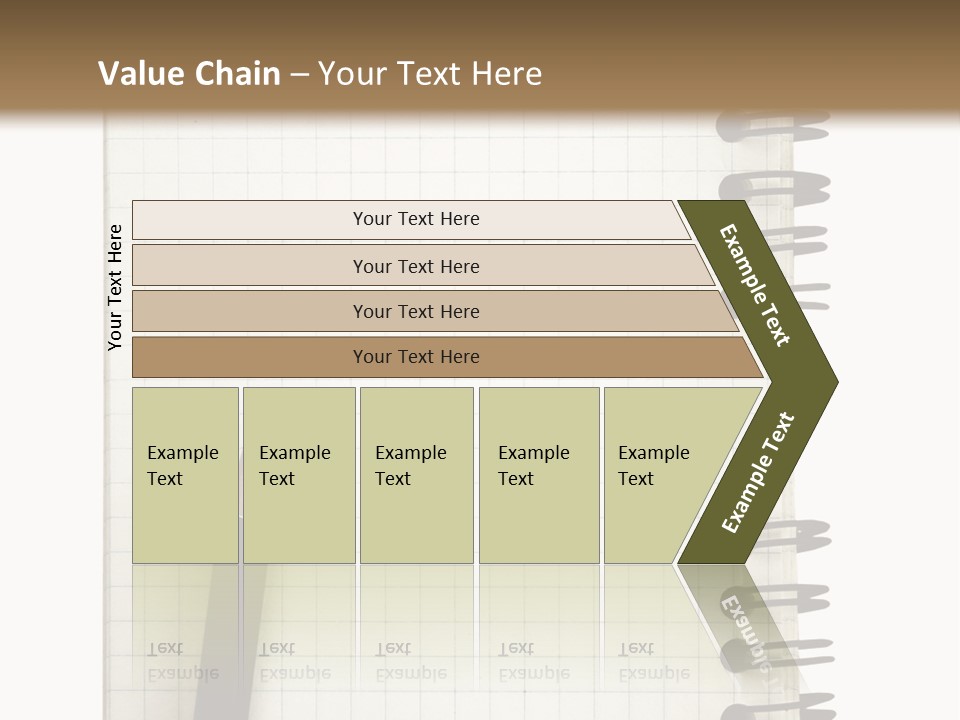 Value Chain – Your Text Here

Your Text Here

Your Text Here

Your Text Here

Your Text Here

Your Text Here

Example Text

Example Text

Example Text

Example Text

Example Text

Example Text

Example Text